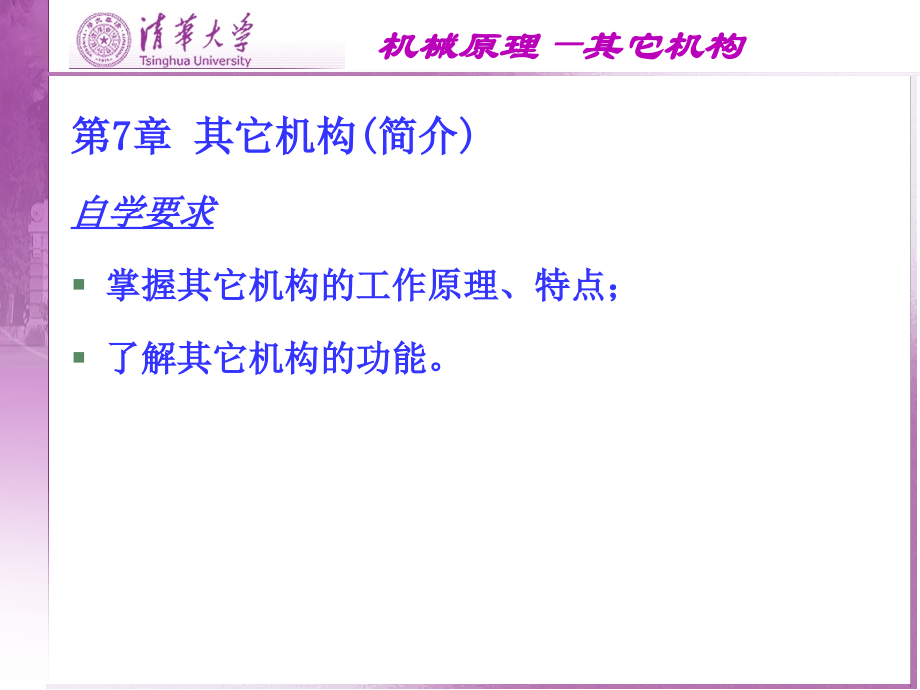 清華大學
Tsinghua University

机械原理 —其它机构

第7章 其它机构(简介)

自学要求

▪ 掌握其它机构的工作原理、特点;

▪ 了解其它机构的功能。